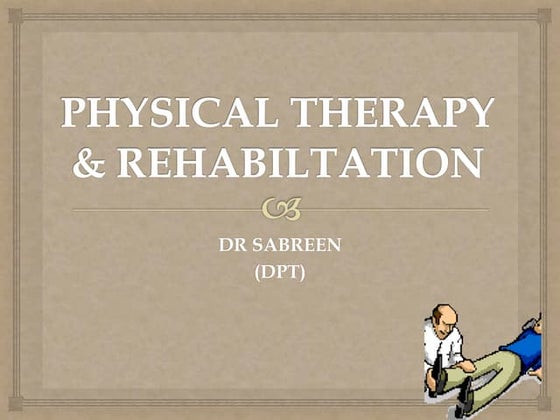 PHYSICAL THERAPY & REHABILTATION

DR SABREEN
(DPT)